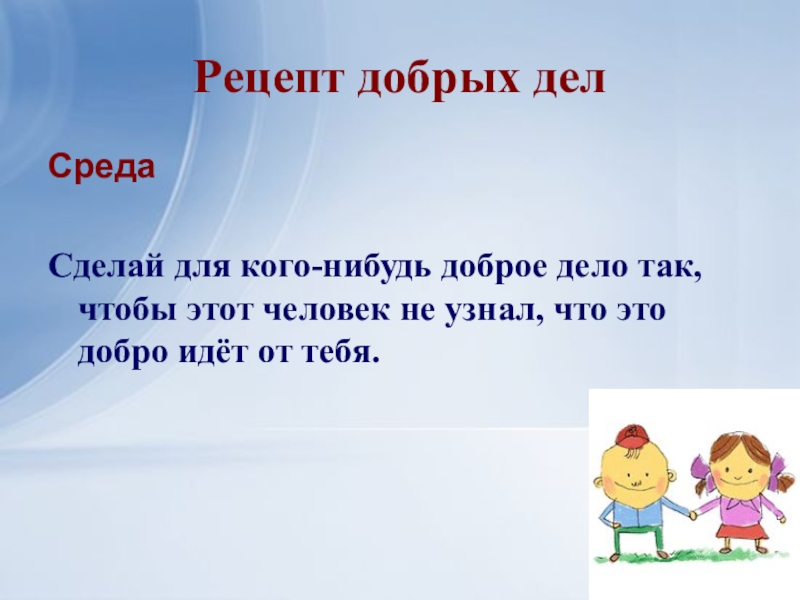 Рецепт добрых дел

Среда

Сделай для кого-нибудь доброе дело так, чтобы этот человек не узнал, что это добро идёт от тебя.